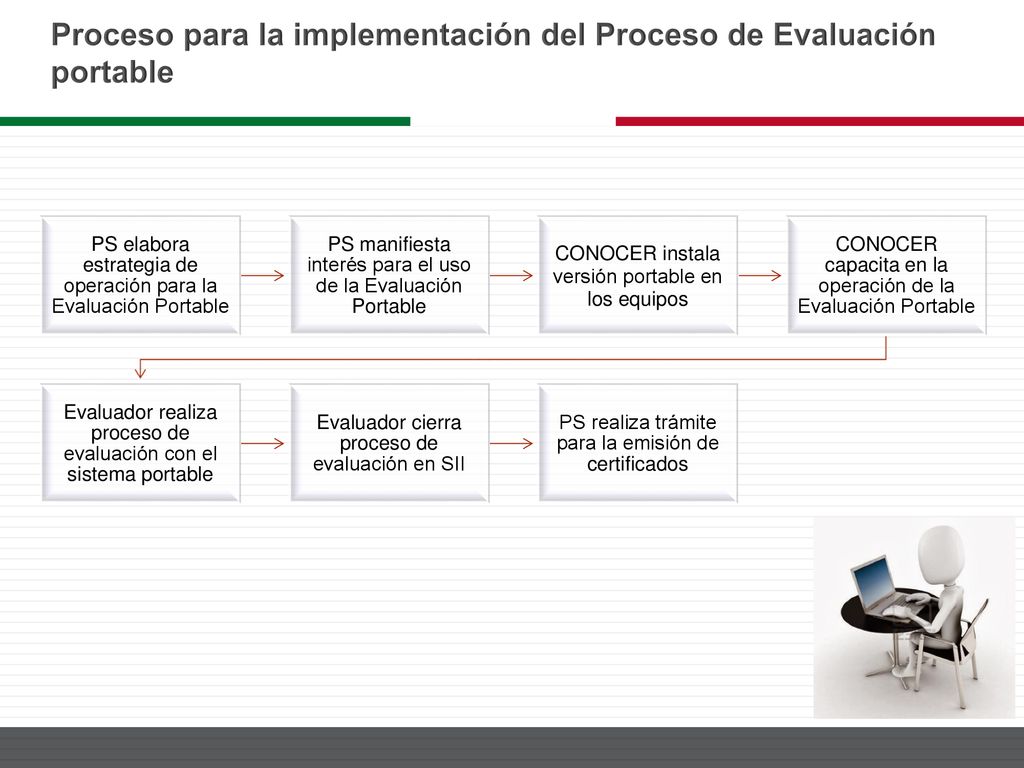 Proceso para la implementación del Proceso de Evaluación portable

PS elabora estrategia de operación para la Evaluación Portable

PS manifiesta interés para el uso de la Evaluación Portable

CONOCER instala versión portable en los equipos

CONOCER capacita en la operación de la Evaluación Portable

Evaluador realiza proceso de evaluación con el sistema portable

Evaluador cierra proceso de evaluación en SII

PS realiza trámite para la emisión de certificados